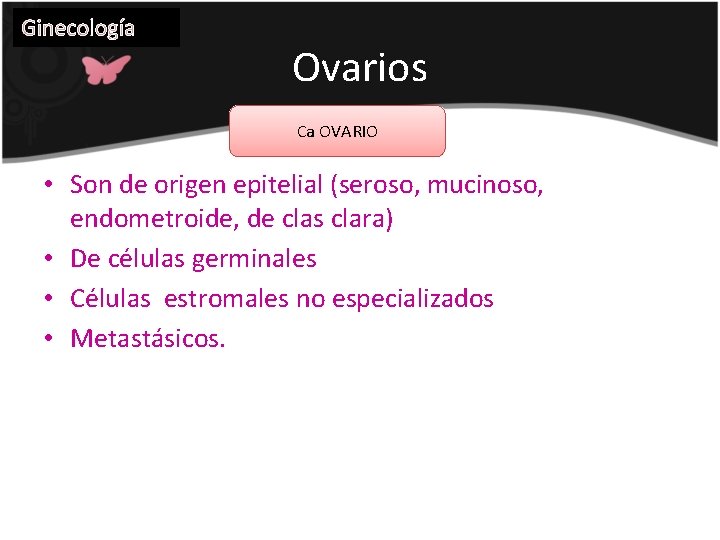 Ginecología

Ovarios

Ca OVARIO

• Son de origen epitelial (seroso, mucinoso, endometroide, de clas clara)
• De células germinales
• Células estromales no especializados
• Metastásicos.